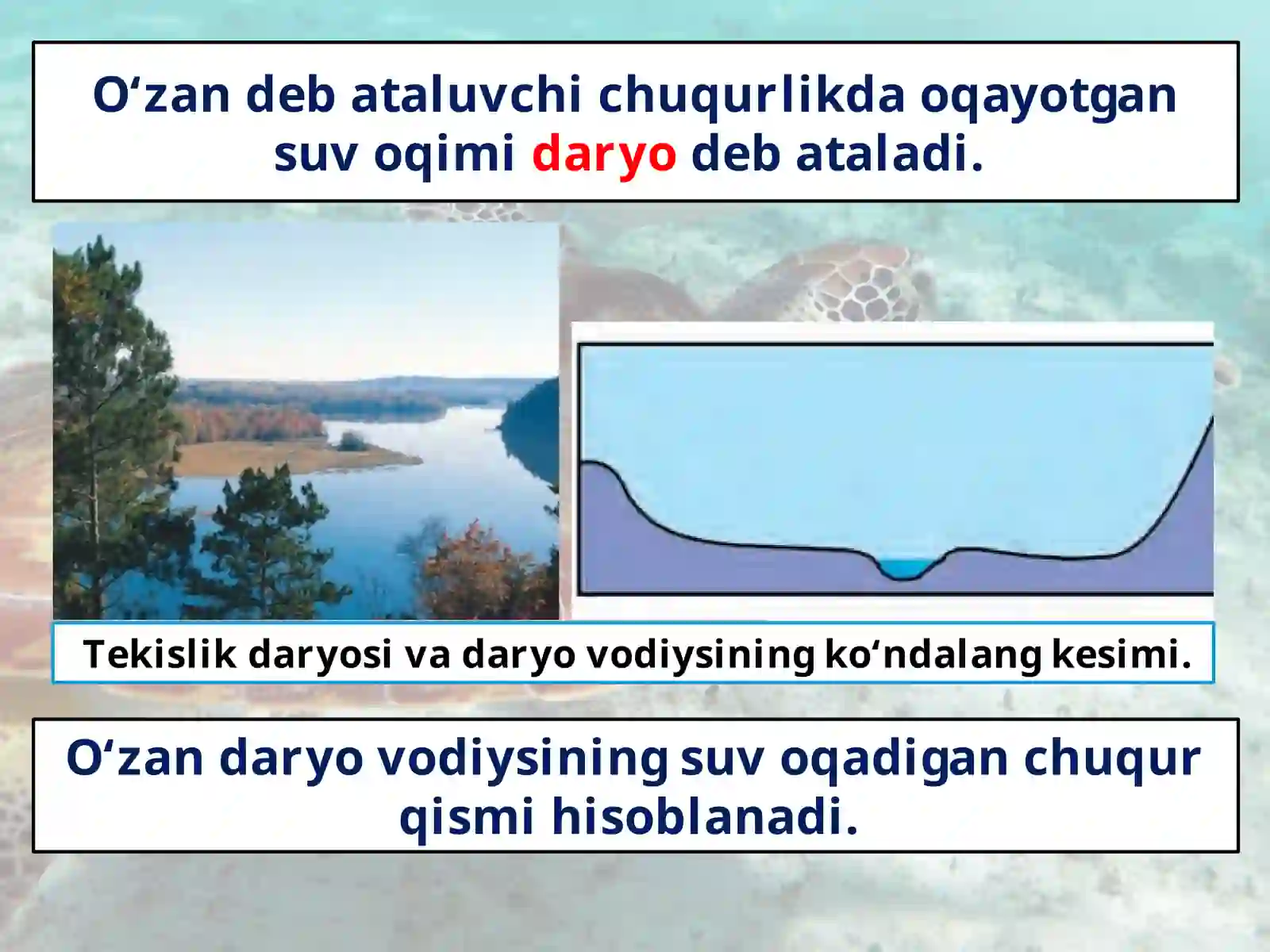 O‘zan deb ataluvchi chuqurlikda oqayotgan suv oqimi daryo deb ataladi.

Tekislik daryosi va daryo vodiysining ko‘ndalang kesimi.

O‘zan daryo vodiysining suv oqadigan chuqur qismi hisoblanadi.